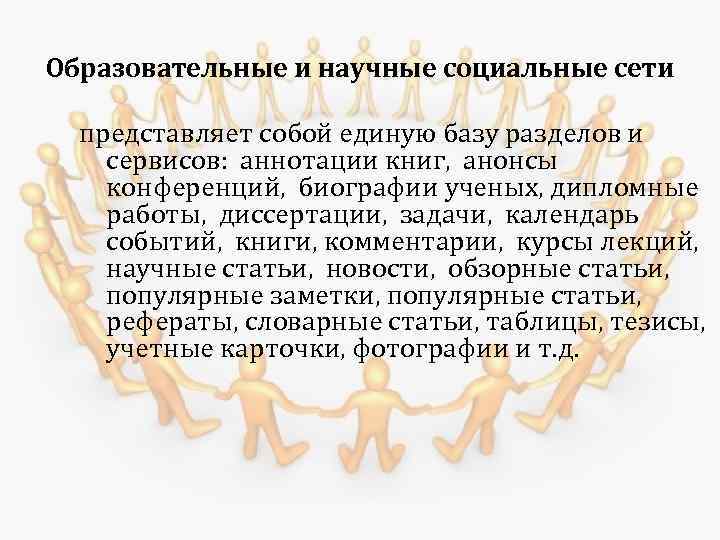 Образовательные и научные социальные сети

представляет собой единую базу разделов и сервисов: аннотации книг, анонсы конференций, биографии ученых, дипломные работы, диссертации, задачи, календарь событий, книги, комментарии, курсы лекций, научные статьи, новости, обзорные статьи, популярные заметки, популярные статьи, рефераты, словарные статьи, таблицы, тезисы, учетные карточки, фотографии и т.д.